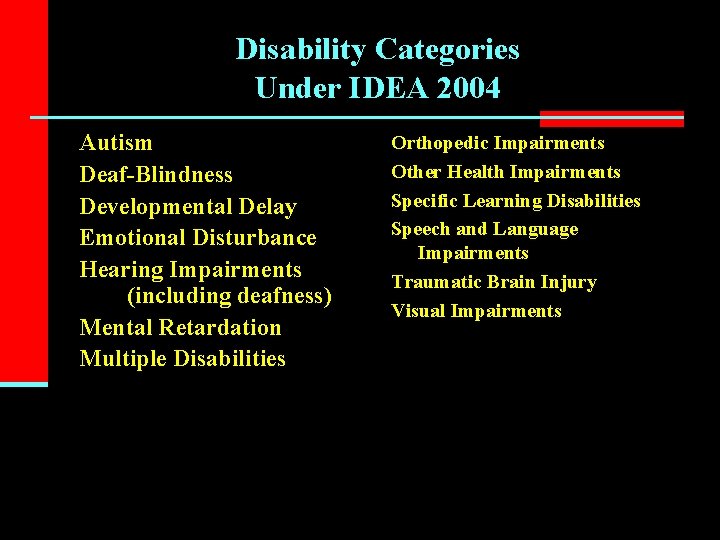 Disability Categories
Under IDEA 2004

Autism
Deaf-Blindness
Developmental Delay
Emotional Disturbance
Hearing Impairments (including deafness)
Mental Retardation
Multiple Disabilities

Orthopedic Impairments
Other Health Impairments
Specific Learning Disabilities
Speech and Language Impairments
Traumatic Brain Injury
Visual Impairments